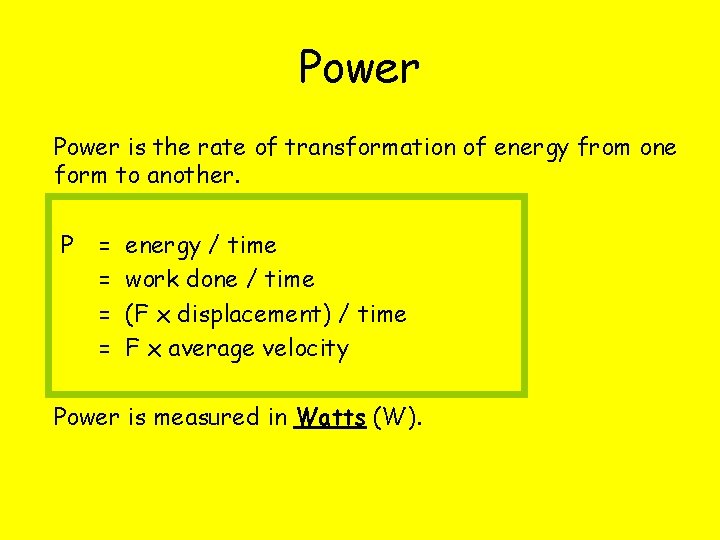 Power

Power is the rate of transformation of energy from one form to another.

P = energy / time
= work done / time
= (F x displacement) / time
= F x average velocity

Power is measured in Watts (W).